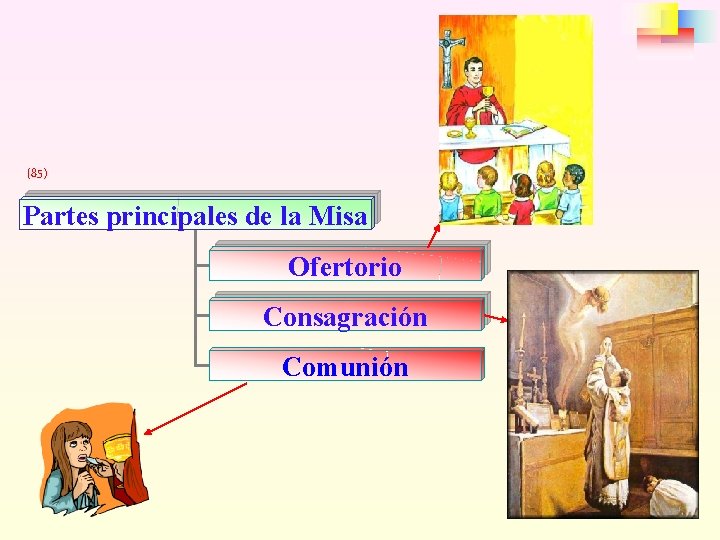 (85)

Partes principales de la Misa

Ofertorio

Consagración

Comunión